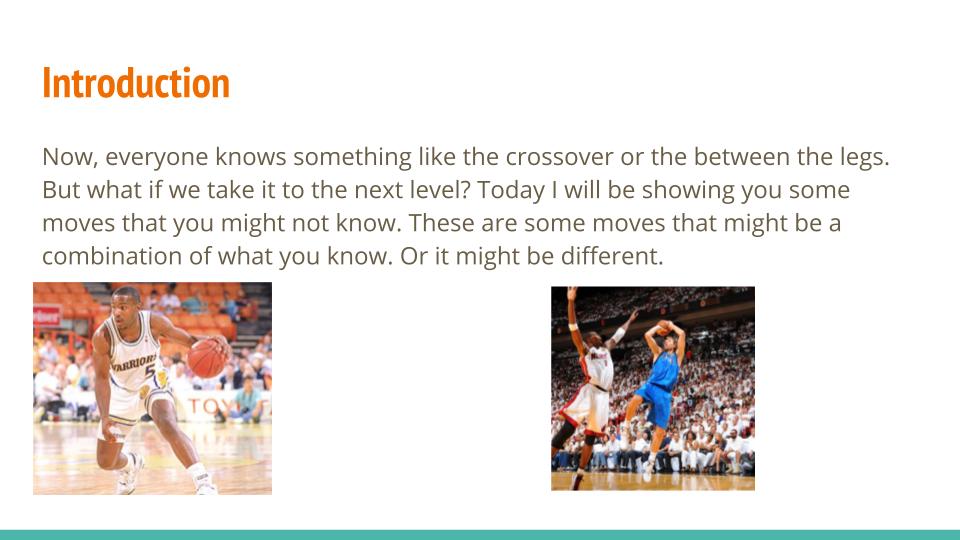 Introduction

Now, everyone knows something like the crossover or the between the legs. But what if we take it to the next level? Today I will be showing you some moves that you might not know. These are some moves that might be a combination of what you know. Or it might be different.

WARRIORS
5
TOY